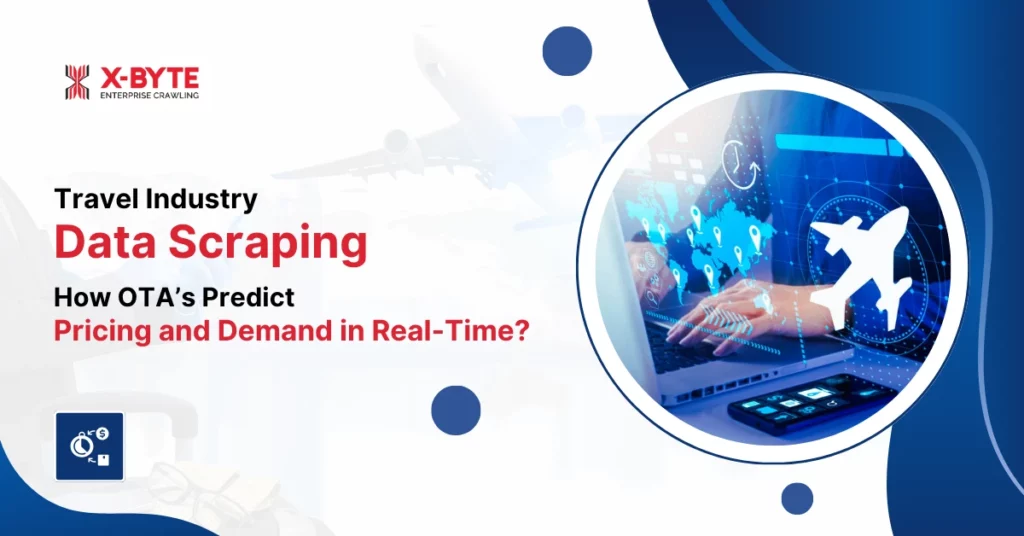 X-BYTE
ENTERPRISE CRAWLING

Travel Industry
Data Scraping
How OTA's Predict
Pricing and Demand in Real-Time?